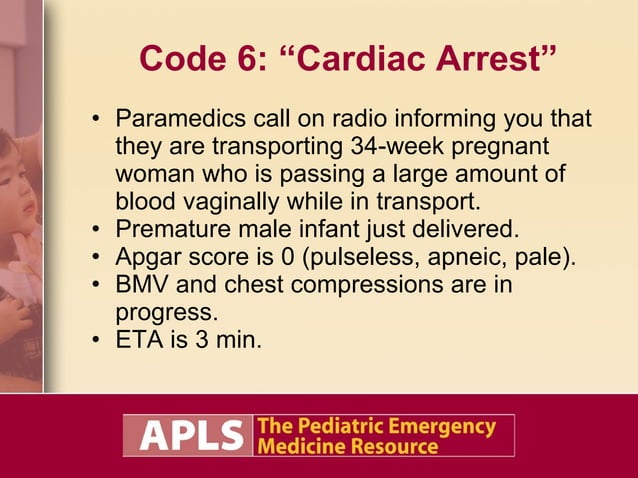 Code 6: “Cardiac Arrest”

• Paramedics call on radio informing you that they are transporting 34-week pregnant woman who is passing a large amount of blood vaginally while in transport.
• Premature male infant just delivered.
• Apgar score is 0 (pulseless, apneic, pale).
• BMV and chest compressions are in progress.
• ETA is 3 min.

APLS The Pediatric Emergency Medicine Resource